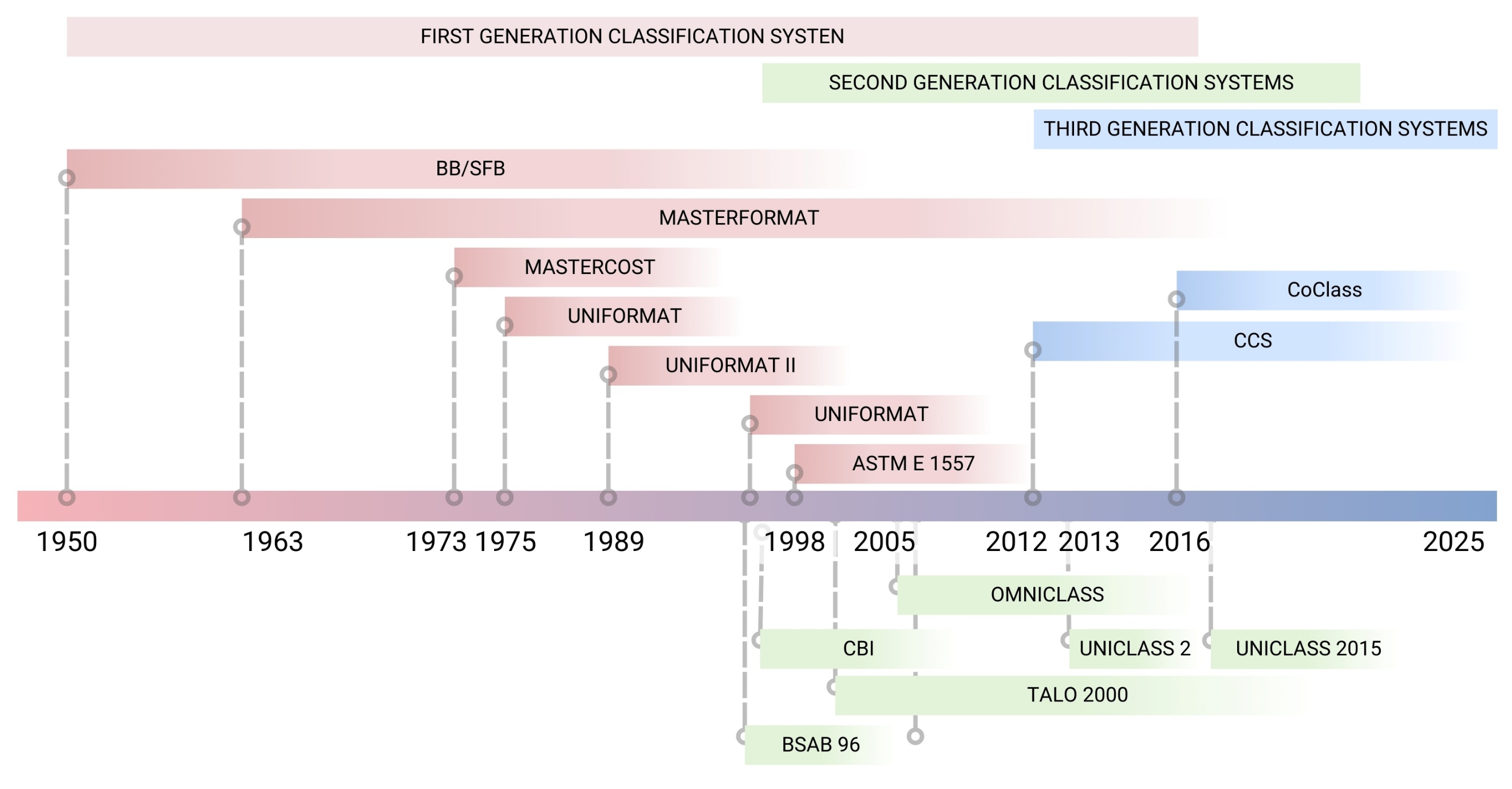 FIRST GENERATION CLASSIFICATION SYSTEN

SECOND GENERATION CLASSIFICATION SYSTEMS

THIRD GENERATION CLASSIFICATION SYSTEMS

BB/SFB

MASTERFORMAT

MASTERCOST

UNIFORMAT

UNIFORMAT II

UNIFORMAT

ASTM E 1557

CoClass

CCS

1950 1963 1973 1975 1989 1998 2005 2012 2013 2016 2025

OMNICLASS

CBI

UNICLASS 2

UNICLASS 2015

TALO 2000

BSAB 96